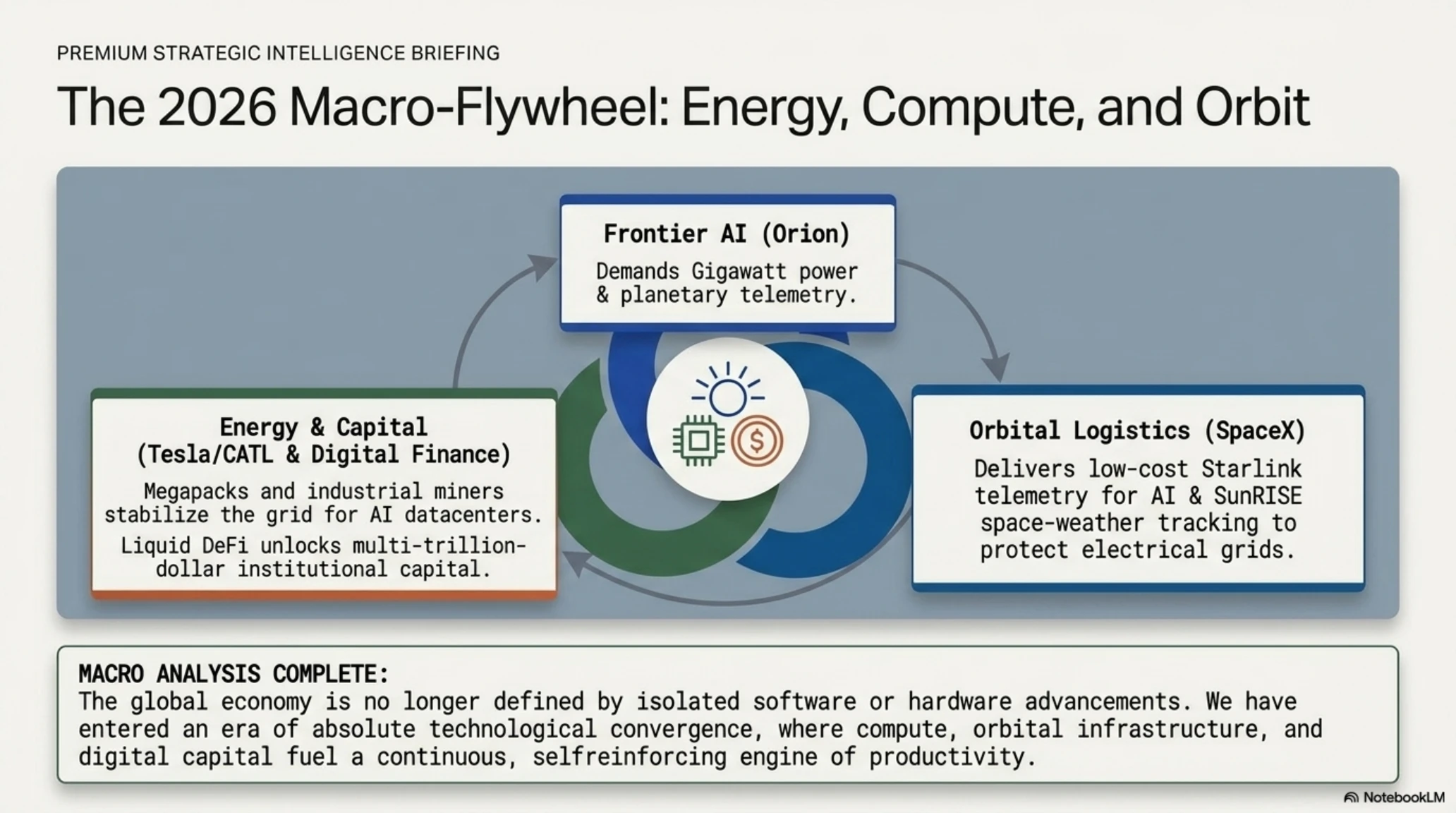 PREMIUM STRATEGIC INTELLIGENCE BRIEFING

The 2026 Macro-Flywheel: Energy, Compute, and Orbit

Frontier AI (Orion)

Demands Gigawatt power & planetary telemetry.

Energy & Capital (Tesla/CATL & Digital Finance)

Megapacks and industrial miners stabilize the grid for AI datacenters.

Liquid DeFi unlocks multi-trillion-dollar institutional capital.

Orbital Logistics (SpaceX)

Delivers low-cost Starlink telemetry for AI & SunRISE space-weather tracking to protect electrical grids.

MACRO ANALYSIS COMPLETE:
The global economy is no longer defined by isolated software or hardware advancements. We have entered an era of absolute technological convergence, where compute, orbital infrastructure, and digital capital fuel a continuous, selfreinforcing engine of productivity.

NotebookLM